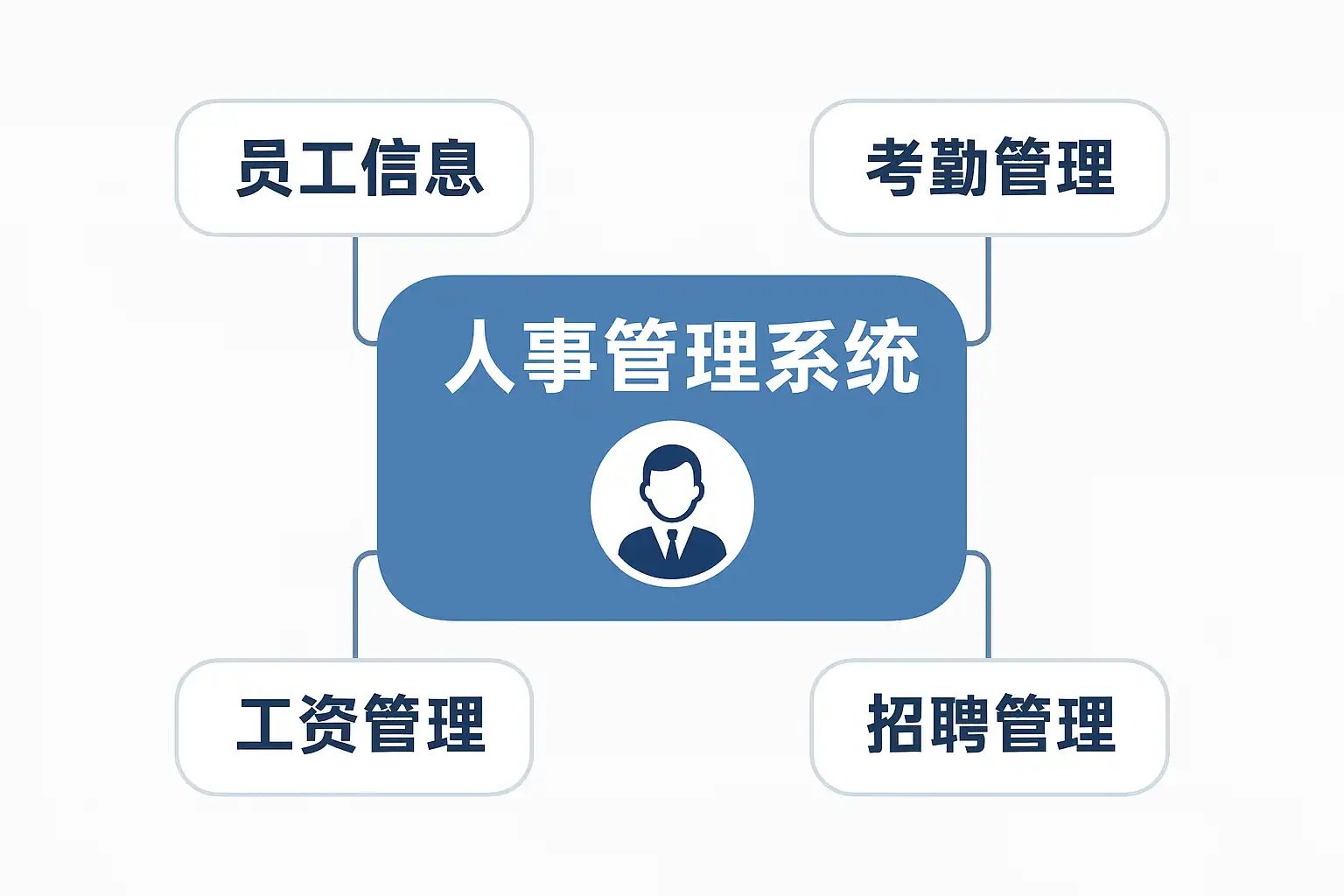 员工信息

考勤管理

人事管理系统

工资管理

招聘管理